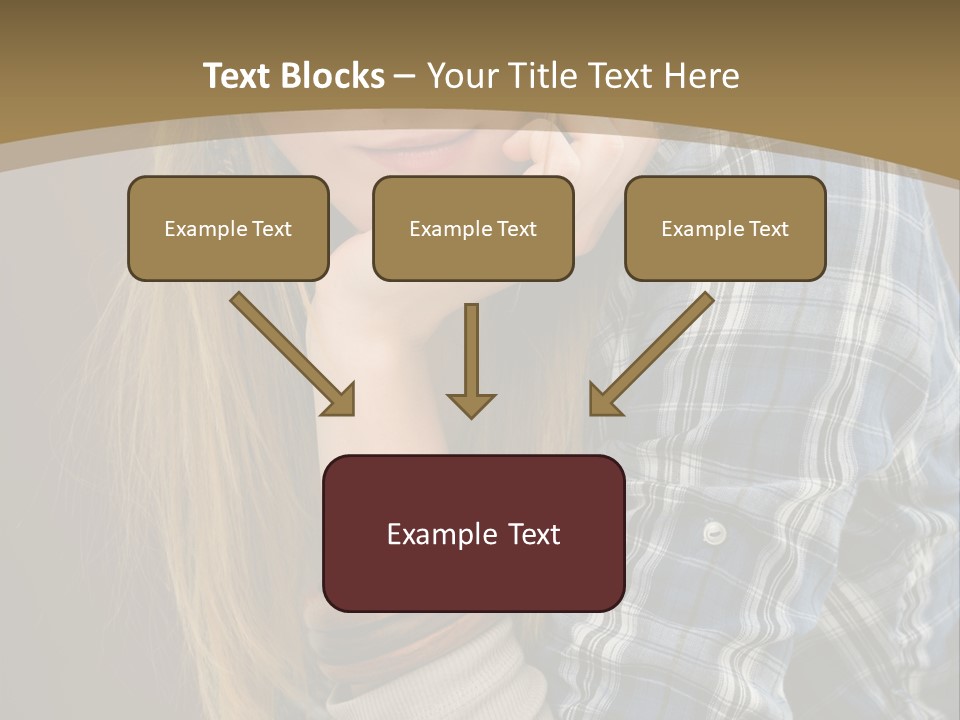 Text Blocks – Your Title Text Here

Example Text

Example Text

Example Text

Example Text